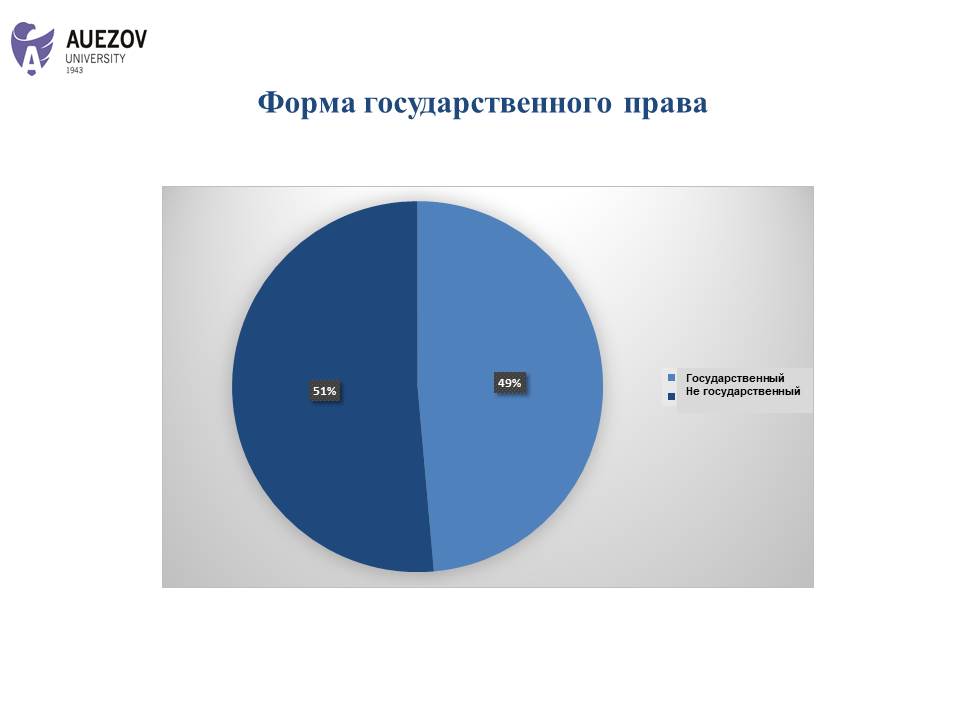 AUEZOV
UNIVERSITY
1943

Форма государственного права

51%

49%

Государственный
Не государственный